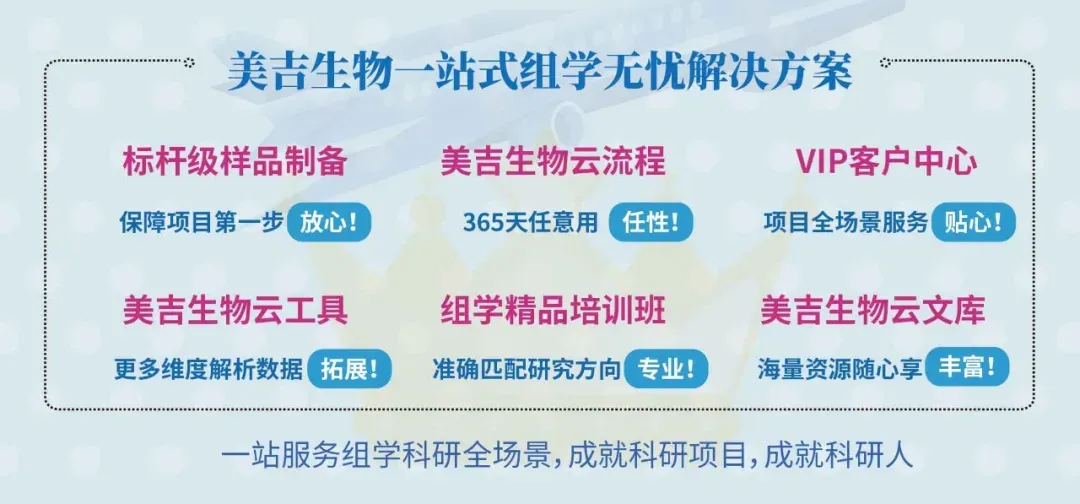 美吉生物一站式组学无忧解决方案

标杆级样品制备
保障项目第一步 放心!

美吉生物云流程
365天任意用 任性!

VIP客户中心
项目全场景服务 贴心!

美吉生物云工具
更多维度解析数据 拓展!

组学精品培训班
准确匹配研究方向 专业!

美吉生物云文库
海量资源随心享 丰富!

一站服务组学科研全场景,成就科研项目,成就科研人